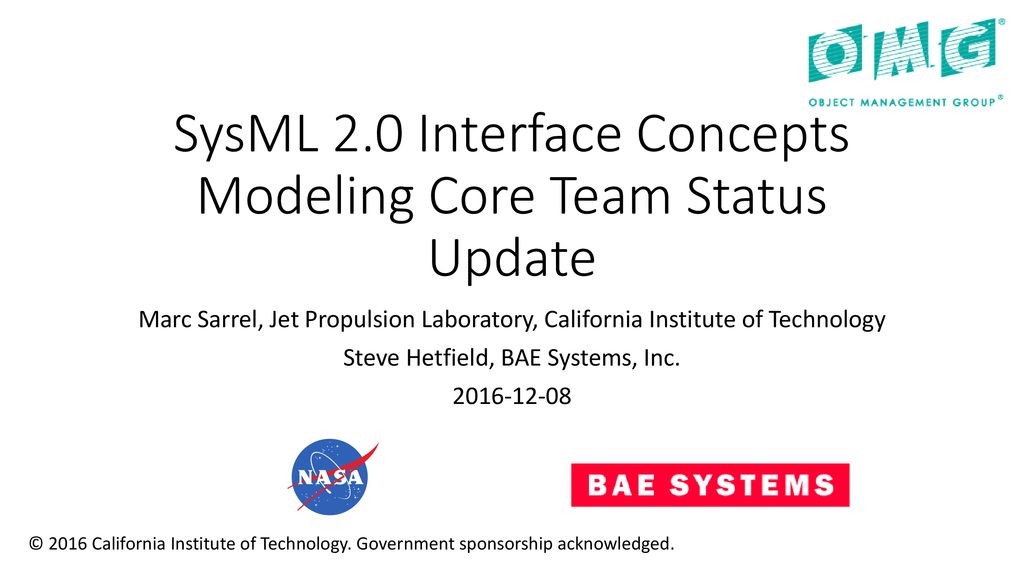 OMG®
OBJECT MANAGEMENT GROUP®

SysML 2.0 Interface Concepts Modeling Core Team Status Update

Marc Sarrel, Jet Propulsion Laboratory, California Institute of Technology

Steve Hetfield, BAE Systems, Inc.

2016-12-08

NASA

BAE SYSTEMS

© 2016 California Institute of Technology. Government sponsorship acknowledged.